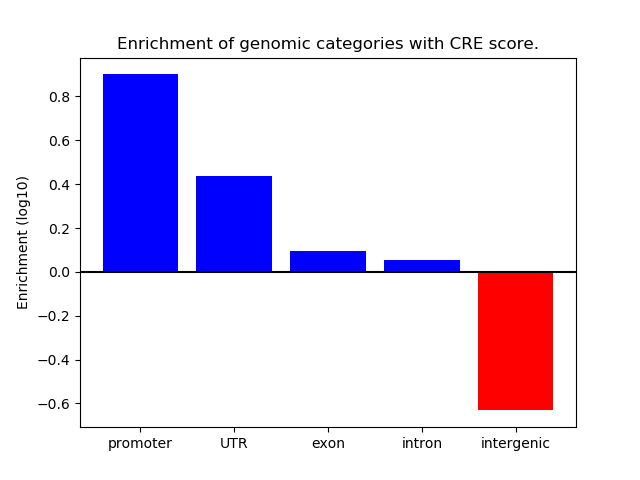 Enrichment of genomic categories with CRE score.

Enrichment (log10)

0.8
0.6
0.4
0.2
0.0
−0.2
−0.4
−0.6

promoter
UTR
exon
intron
intergenic